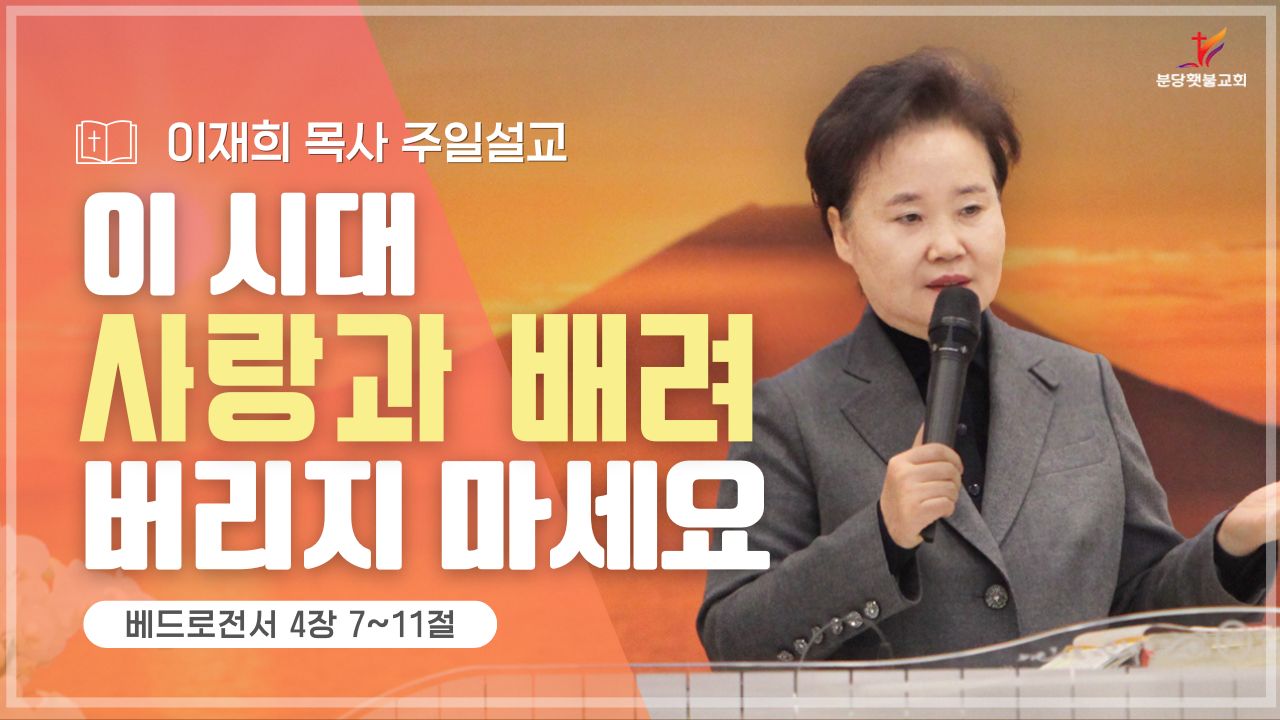 분당횃불교회

이재희 목사 주일설교

이 시대
사랑과 배려
버리지 마세요

베드로전서 4장 7~11절